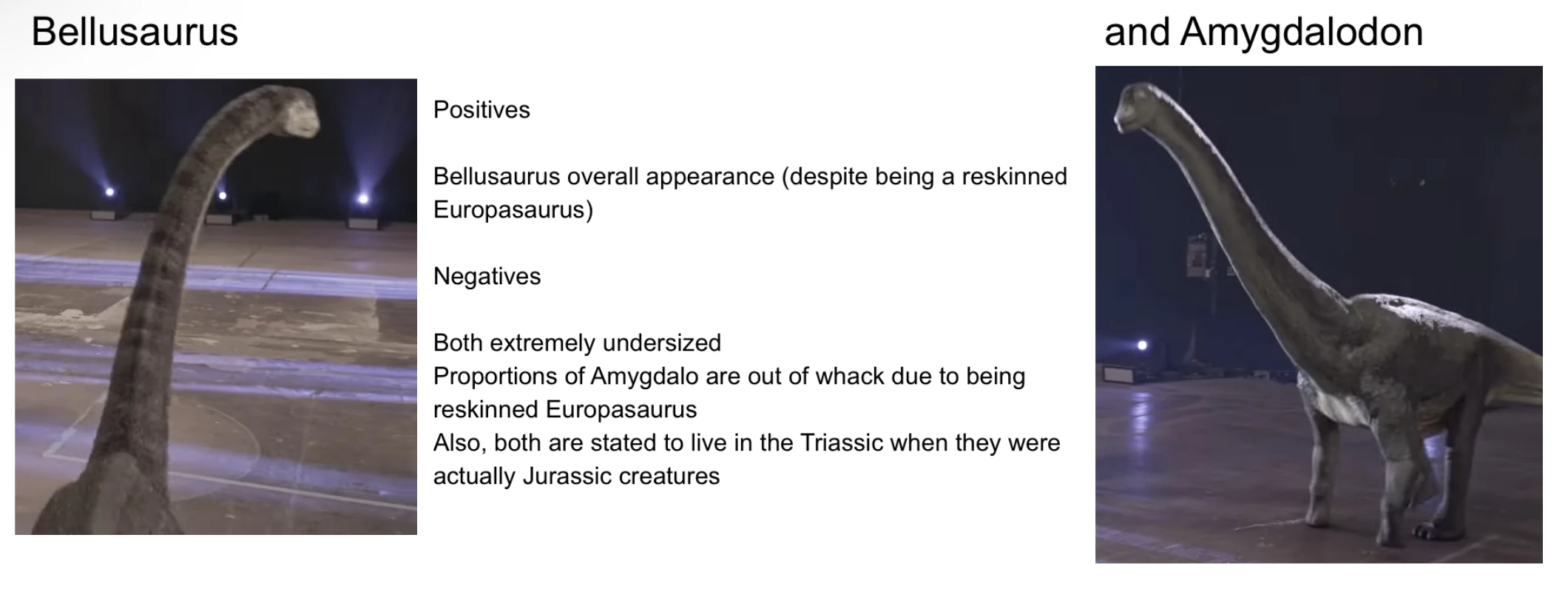 Bellusaurus

and Amygdalodon

Positives

Bellusaurus overall appearance (despite being a reskinned Europasaurus)

Negatives

Both extremely undersized
Proportions of Amygdalo are out of whack due to being reskinned Europasaurus
Also, both are stated to live in the Triassic when they were actually Jurassic creatures